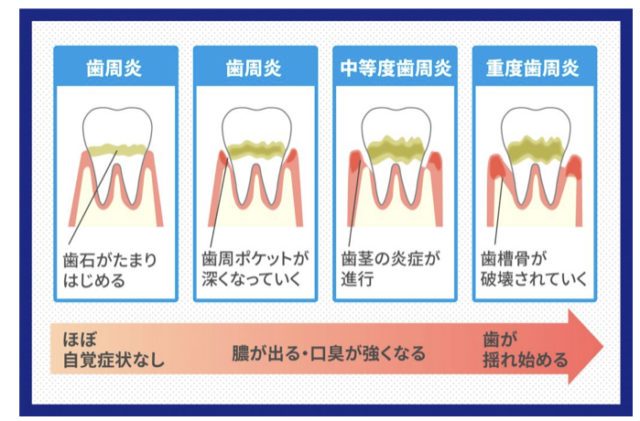 歯周炎

歯石がたまりはじめる

歯周炎

歯周ポケットが深くなっていく

中等度歯周炎

歯茎の炎症が進行

重度歯周炎

歯槽骨が破壊されていく

ほぼ自覚症状なし

膿が出る・口臭が強くなる

歯が揺れ始める